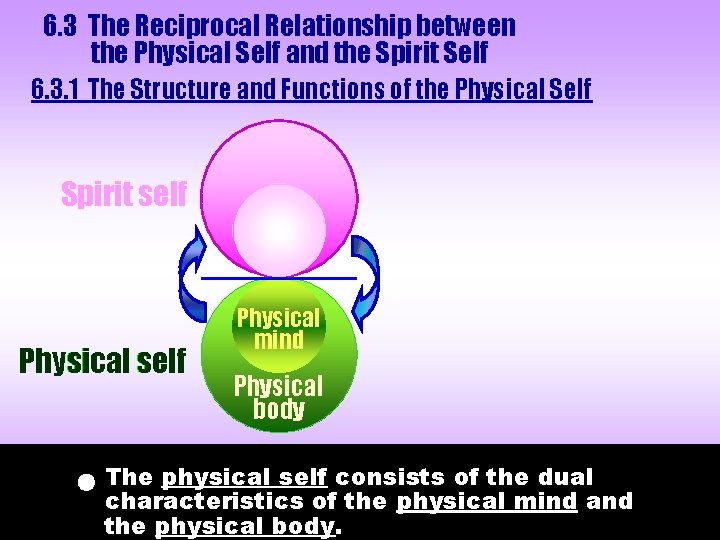 6.3 The Reciprocal Relationship between
the Physical Self and the Spirit Self

6.3.1 The Structure and Functions of the Physical Self

Spirit self

Physical self

Physical mind

Physical body

• The physical self consists of the dual characteristics of the physical mind and the physical body.